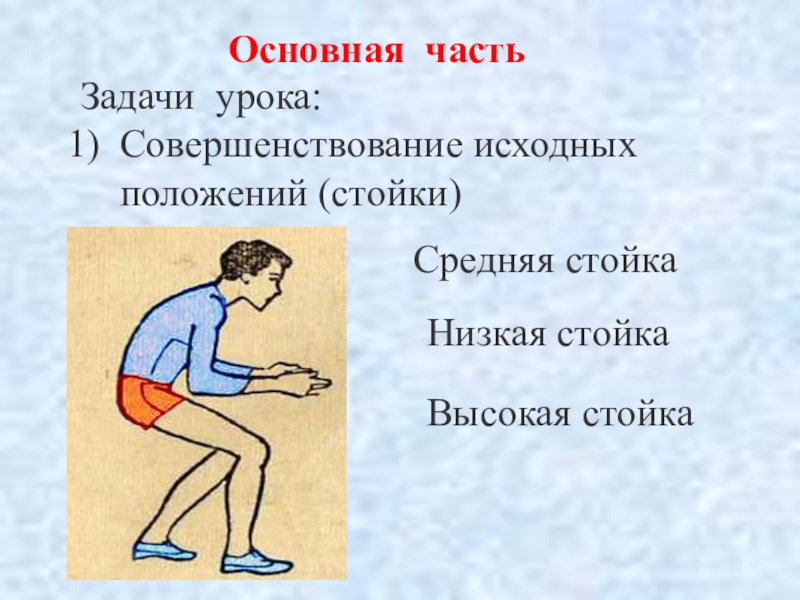 Основная часть

Задачи урока:

1) Совершенствование исходных положений (стойки)

Средняя стойка

Низкая стойка

Высокая стойка